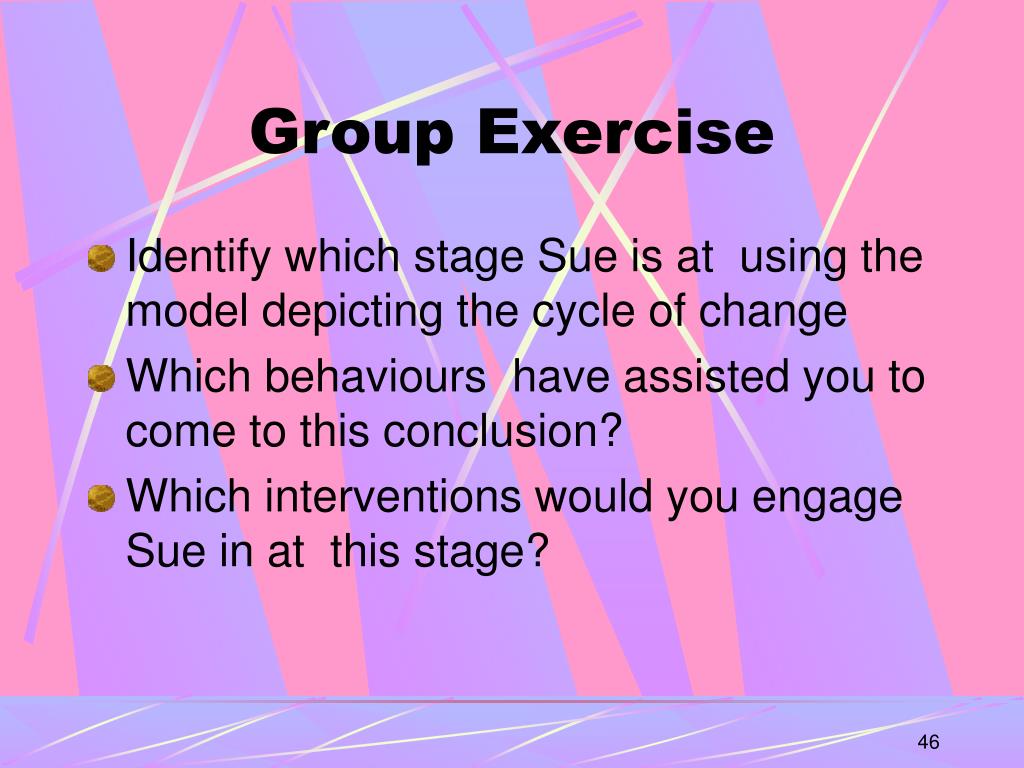 Group Exercise

Identify which stage Sue is at  using the model depicting the cycle of change

Which behaviours  have assisted you to come to this conclusion?

Which interventions would you engage Sue in at  this stage?

46